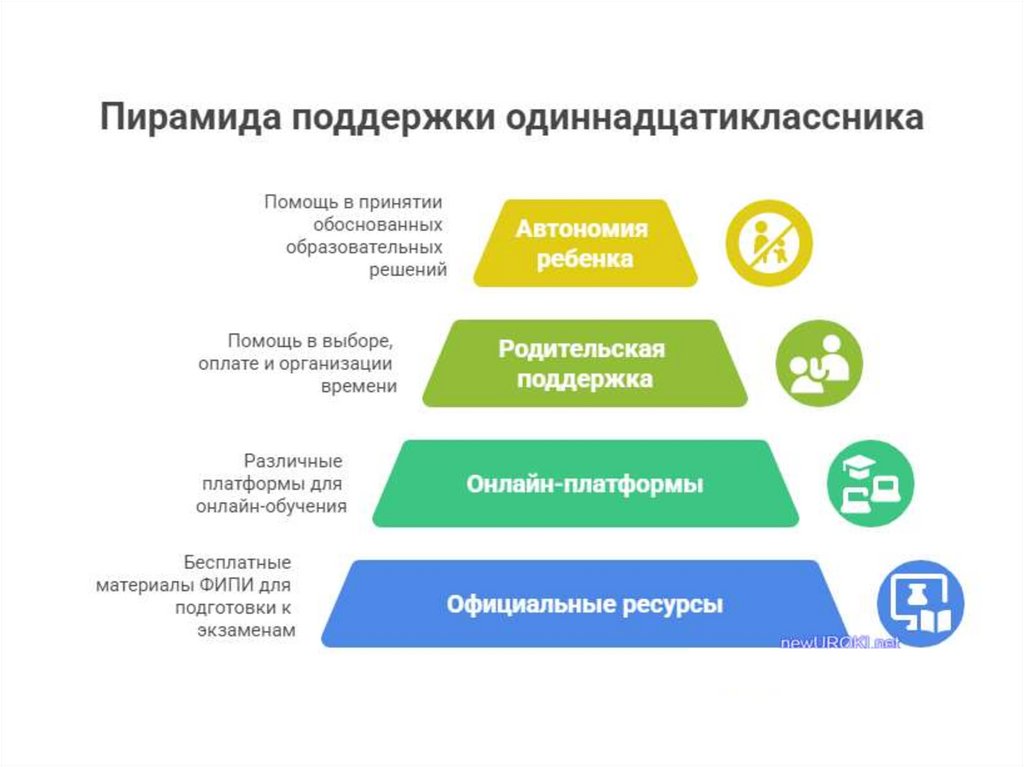 Пирамида поддержки одиннадцатиклассника

Помощь в принятии обоснованных образовательных решений

Автономия ребенка

Помощь в выборе, оплате и организации времени

Родительская поддержка

Различные платформы для онлайн-обучения

Онлайн-платформы

Бесплатные материалы ФИПИ для подготовки к экзаменам

Официальные ресурсы

newUROKI.net